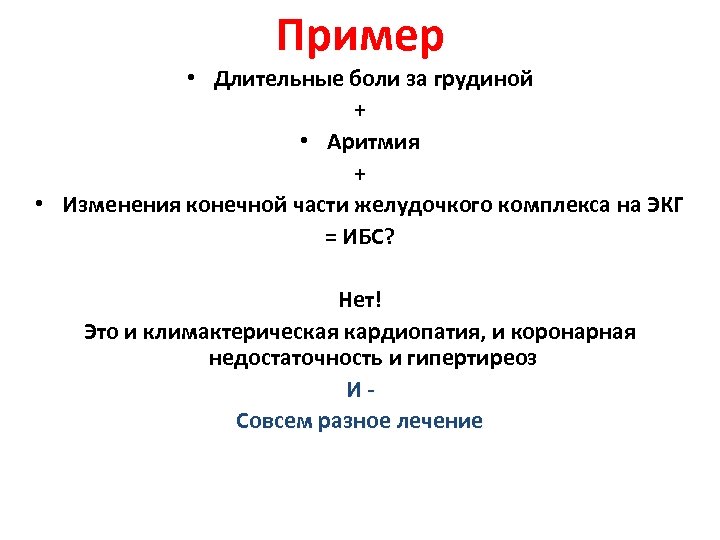 Пример

• Длительные боли за грудиной

+

• Аритмия

+

• Изменения конечной части желудочкого комплекса на ЭКГ

= ИБС?

Нет!

Это и климактерическая кардиопатия, и коронарная недостаточность и гипертиреоз

И -

Совсем разное лечение